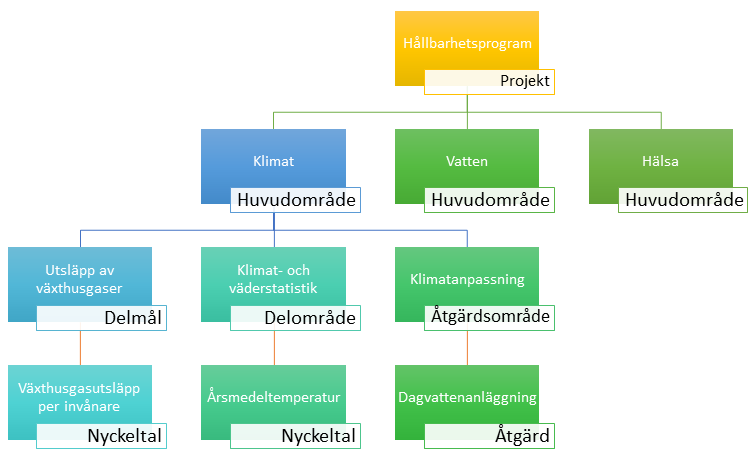 Hållbarhetsprogram
Projekt

Klimat
Huvudområde

Vatten
Huvudområde

Hälsa
Huvudområde

Utsläpp av växthusgaser
Delmål

Klimat- och väderstatistik
Delområde

Klimatanpassning
Åtgärdsområde

Växthusgasutsläpp per invånare
Nyckeltal

Årsmedeltemperatur
Nyckeltal

Dagvattenanläggning
Åtgärd